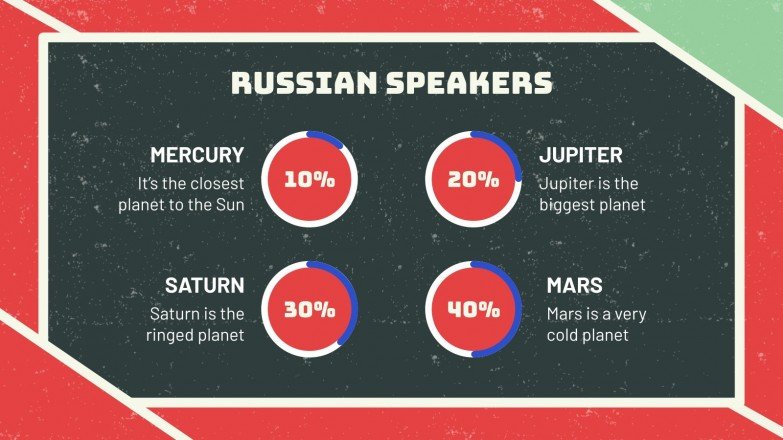 RUSSIAN SPEAKERS

MERCURY
It's the closest planet to the Sun

10%

20%

JUPITER
Jupiter is the biggest planet

SATURN
Saturn is the ringed planet

30%

40%

MARS
Mars is a very cold planet